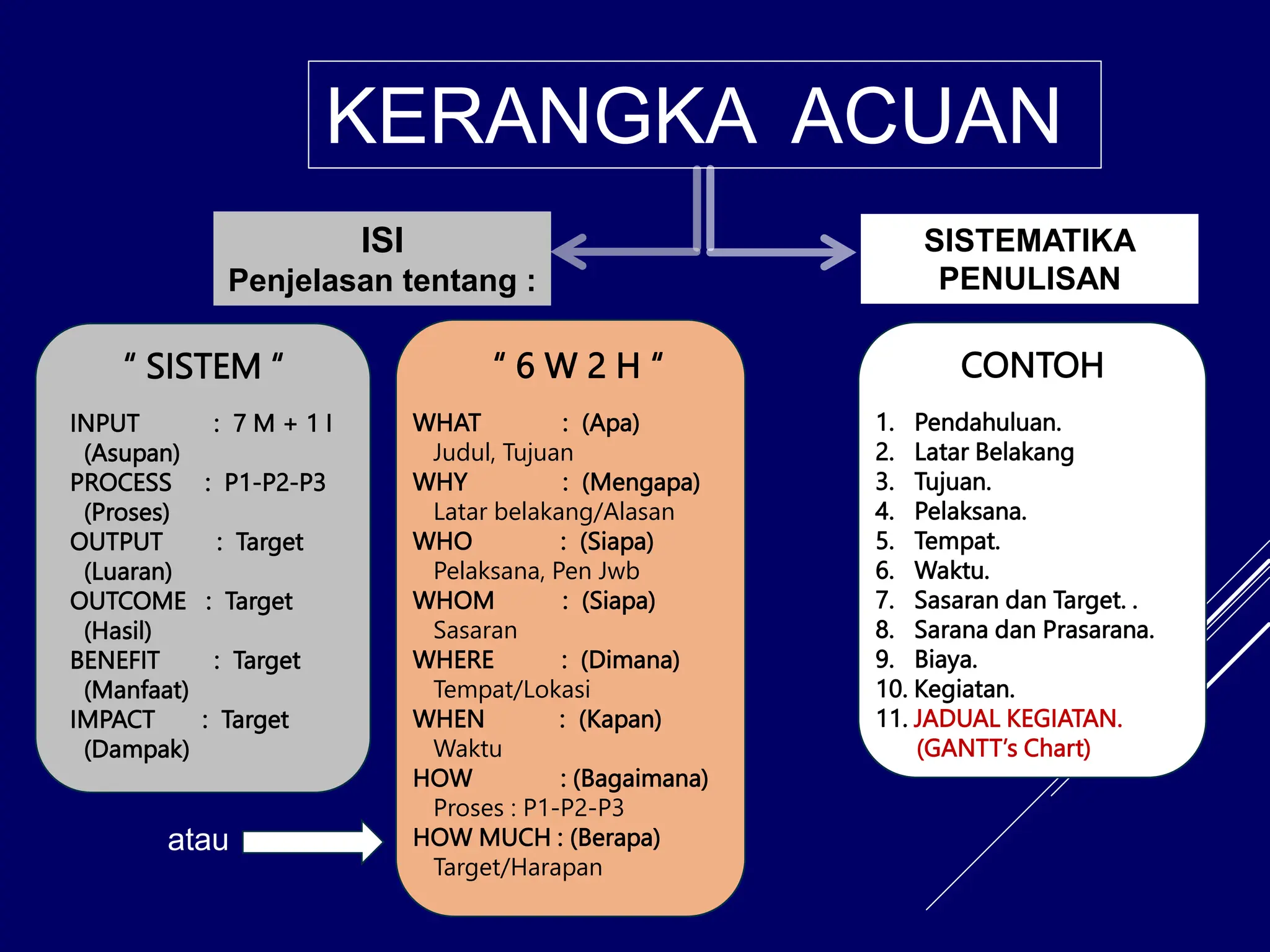 KERANGKA ACUAN

ISI
Penjelasan tentang :

SISTEMATIKA PENULISAN

" SISTEM "

INPUT : 7 M + 1 I
(Asupan)
PROCESS : P1-P2-P3
(Proses)
OUTPUT : Target
(Luaran)
OUTCOME : Target
(Hasil)
BENEFIT : Target
(Manfaat)
IMPACT : Target
(Dampak)

atau

" 6 W 2 H "

WHAT : (Apa)
Judul, Tujuan
WHY : (Mengapa)
Latar belakang/Alasan
WHO : (Siapa)
Pelaksana, Pen Jwb
WHOM : (Siapa)
Sasaran
WHERE : (Dimana)
Tempat/Lokasi
WHEN : (Kapan)
Waktu
HOW : (Bagaimana)
Proses : P1-P2-P3
HOW MUCH : (Berapa)
Target/Harapan

CONTOH

1. Pendahuluan.
2. Latar Belakang
3. Tujuan.
4. Pelaksana.
5. Tempat.
6. Waktu.
7. Sasaran dan Target. .
8. Sarana dan Prasarana.
9. Biaya.
10. Kegiatan.
11. JADUAL KEGIATAN. (GANTT's Chart)